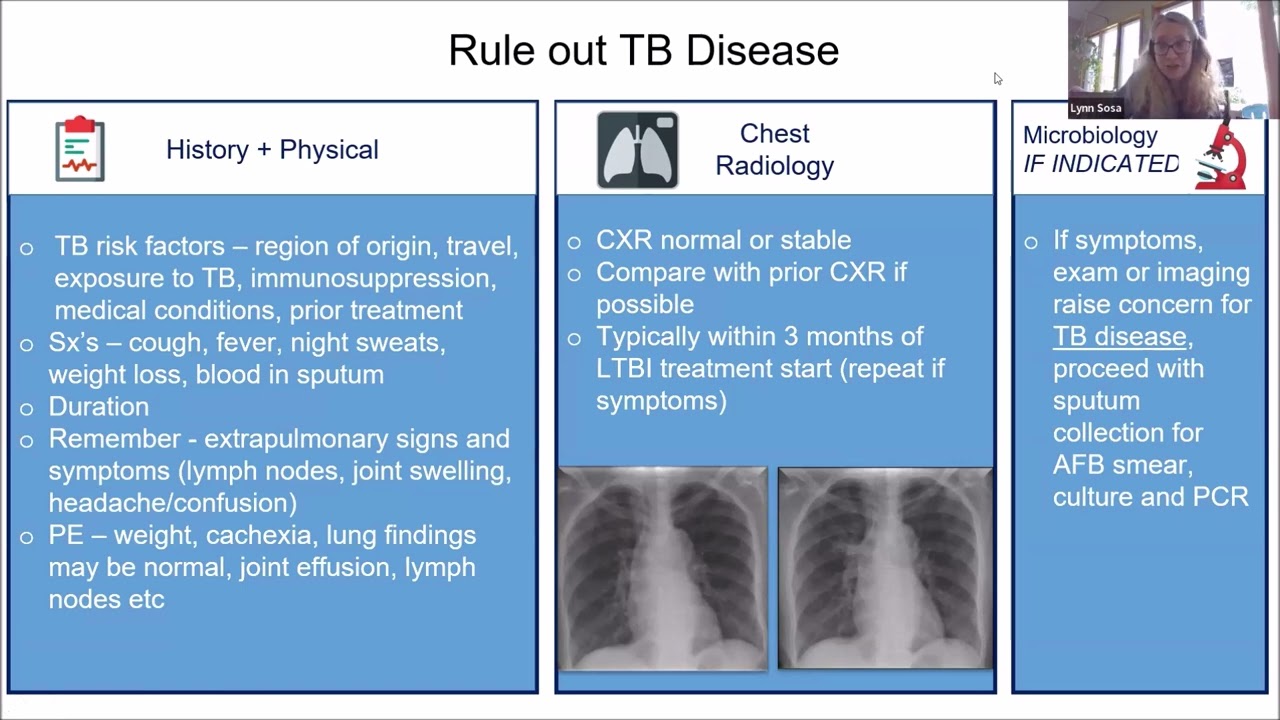 Rule out TB Disease

Lynn Sosa

History + Physical

○ TB risk factors – region of origin, travel, exposure to TB, immunosuppression, medical conditions, prior treatment
○ Sx's – cough, fever, night sweats, weight loss, blood in sputum
○ Duration
○ Remember - extrapulmonary signs and symptoms (lymph nodes, joint swelling, headache/confusion)
○ PE – weight, cachexia, lung findings may be normal, joint effusion, lymph nodes etc

Chest Radiology

○ CXR normal or stable
○ Compare with prior CXR if possible
○ Typically within 3 months of LTBI treatment start (repeat if symptoms)

Microbiology IF INDICATED

○ If symptoms, exam or imaging raise concern for TB disease, proceed with sputum collection for AFB smear, culture and PCR